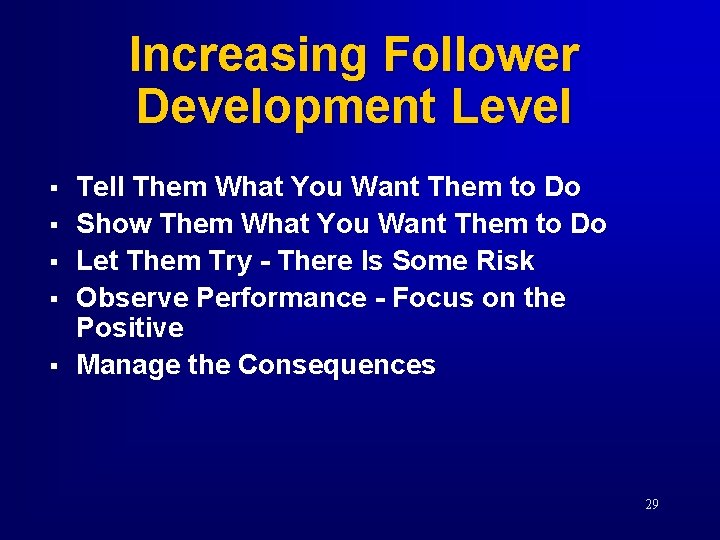 Increasing Follower Development Level

▪ Tell Them What You Want Them to Do
▪ Show Them What You Want Them to Do
▪ Let Them Try - There Is Some Risk
▪ Observe Performance - Focus on the Positive
▪ Manage the Consequences

29